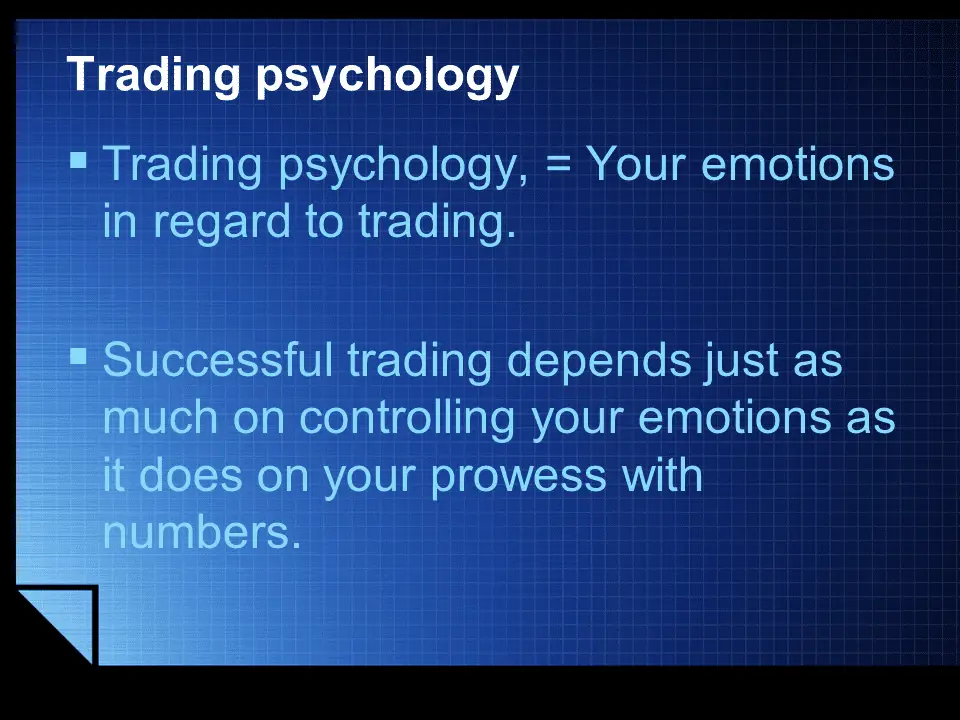 Trading psychology

▪ Trading psychology, = Your emotions in regard to trading.

▪ Successful trading depends just as much on controlling your emotions as it does on your prowess with numbers.